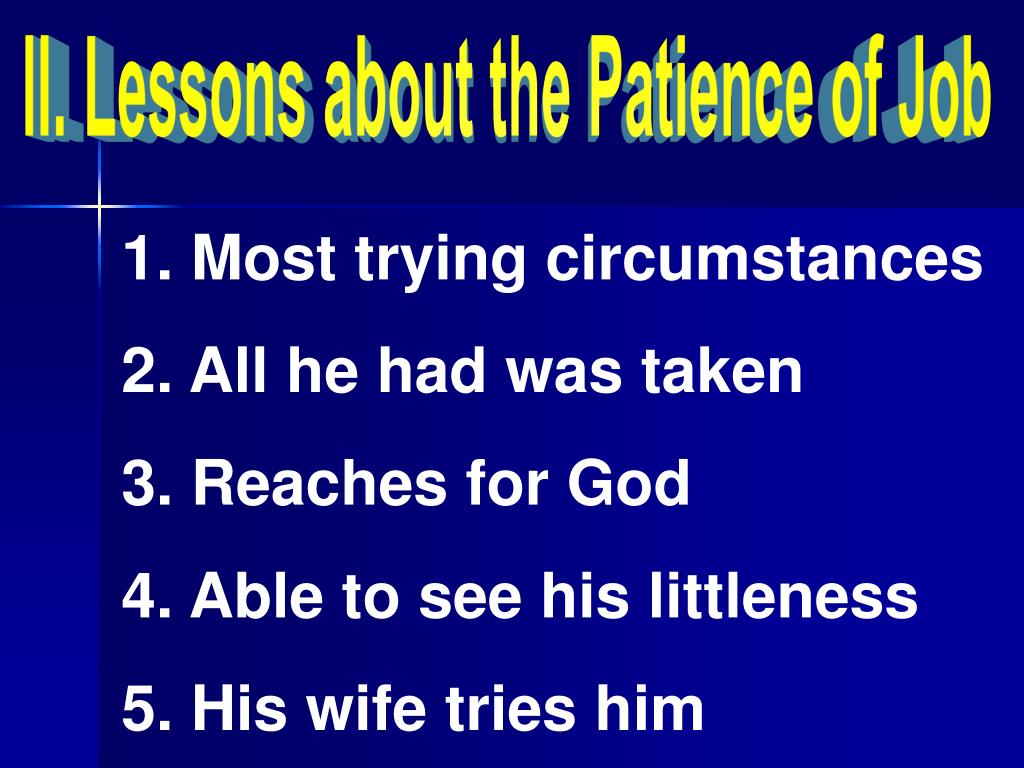 II. Lessons about the Patience of Job

1. Most trying circumstances

2. All he had was taken

3. Reaches for God

4. Able to see his littleness

5. His wife tries him